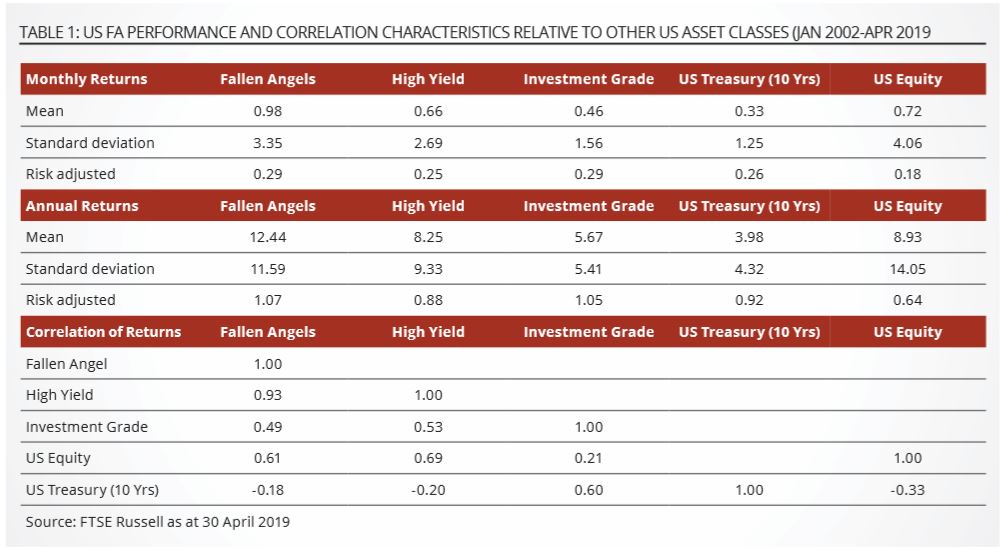 TABLE 1: US FA PERFORMANCE AND CORRELATION CHARACTERISTICS RELATIVE TO OTHER US ASSET CLASSES (JAN 2002-APR 2019

| Monthly Returns | Fallen Angels | High Yield | Investment Grade | US Treasury (10 Yrs) | US Equity |
|---|---|---|---|---|---|
| Mean | 0.98 | 0.66 | 0.46 | 0.33 | 0.72 |
| Standard deviation | 3.35 | 2.69 | 1.56 | 1.25 | 4.06 |
| Risk adjusted | 0.29 | 0.25 | 0.29 | 0.26 | 0.18 |
| **Annual Returns** | **Fallen Angels** | **High Yield** | **Investment Grade** | **US Treasury (10 Yrs)** | **US Equity** |
| Mean | 12.44 | 8.25 | 5.67 | 3.98 | 8.93 |
| Standard deviation | 11.59 | 9.33 | 5.41 | 4.32 | 14.05 |
| Risk adjusted | 1.07 | 0.88 | 1.05 | 0.92 | 0.64 |
| **Correlation of Returns** | **Fallen Angels** | **High Yield** | **Investment Grade** | **US Treasury (10 Yrs)** | **US Equity** |
| Fallen Angel | 1.00 | | | | |
| High Yield | 0.93 | 1.00 | | | |
| Investment Grade | 0.49 | 0.53 | 1.00 | | |
| US Equity | 0.61 | 0.69 | 0.21 | | 1.00 |
| US Treasury (10 Yrs) | -0.18 | -0.20 | 0.60 | 1.00 | -0.33 |

Source: FTSE Russell as at 30 April 2019